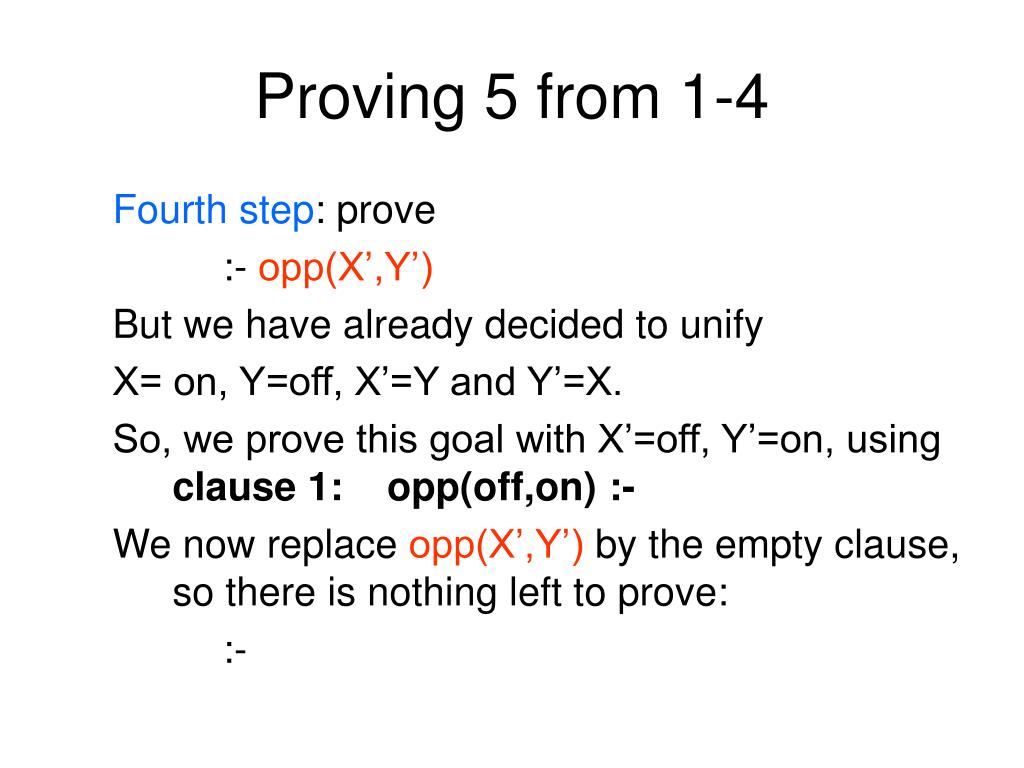 Proving 5 from 1-4

Fourth step: prove

:- opp(X’,Y’)

But we have already decided to unify

X= on, Y=off, X’=Y and Y’=X.

So, we prove this goal with X’=off, Y’=on, using clause 1: opp(off,on) :-

We now replace opp(X’,Y’) by the empty clause, so there is nothing left to prove:

:-